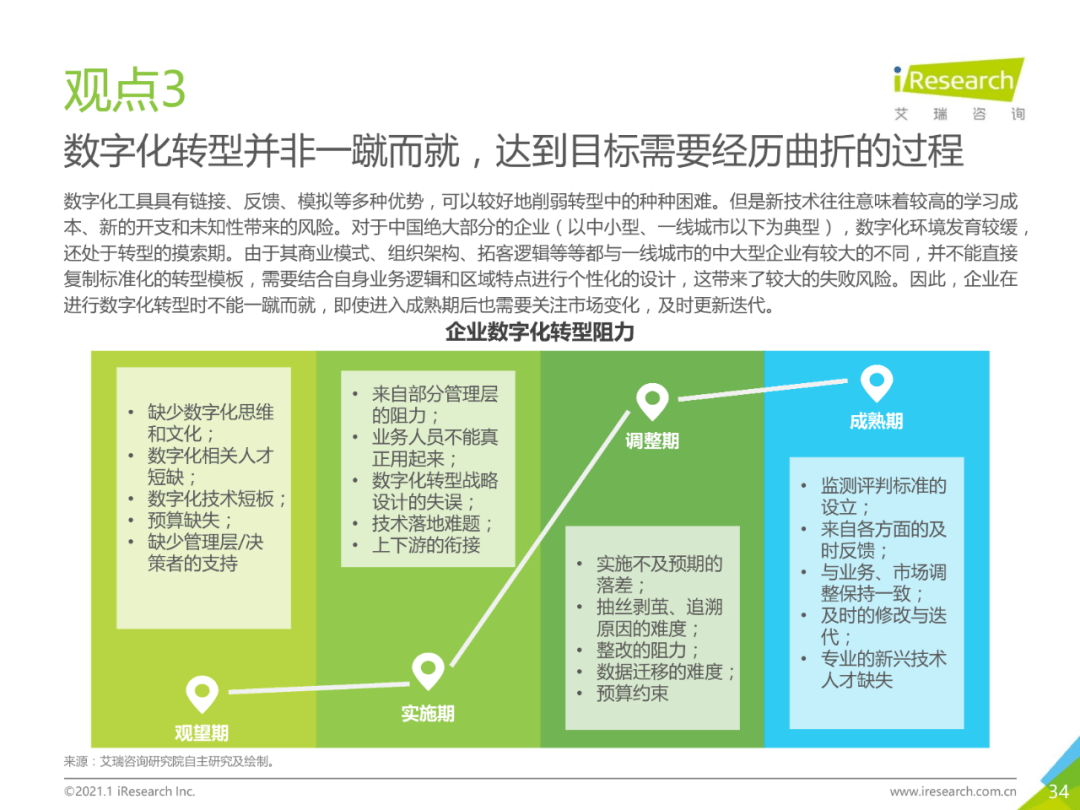 观点3

iResearch
艾 瑞 咨 询

数字化转型并非一蹴而就，达到目标需要经历曲折的过程

数字化工具具有链接、反馈、模拟等多种优势，可以较好地削弱转型中的种种困难。但是新技术往往意味着较高的学习成本、新的开支和未知性带来的风险。对于中国绝大部分的企业（以中小型、一线城市以下为典型），数字化环境发育较缓，还处于转型的摸索期。由于其商业模式、组织架构、拓客逻辑等等都与一线城市的中大型企业有较大的不同，并不能直接复制标准化的转型模板，需要结合自身业务逻辑和区域特点进行个性化的设计，这带来了较大的失败风险。因此，企业在进行数字化转型时不能一蹴而就，即使进入成熟期后也需要关注市场变化，及时更新迭代。

企业数字化转型阻力

• 缺少数字化思维和文化；
• 数字化相关人才短缺；
• 数字化技术短板；
• 预算缺失；
• 缺少管理层/决策者的支持

观望期

• 来自部分管理层的阻力；
• 业务人员不能真正用起来；
• 数字化转型战略设计的失误；
• 技术落地难题；
• 上下游的衔接

实施期

调整期

• 实施不及预期的落差；
• 抽丝剥茧、追溯原因的难度；
• 整改的阻力；
• 数据迁移的难度；
• 预算约束

成熟期

• 监测评判标准的设立；
• 来自各方面的及时反馈；
• 与业务、市场调整保持一致；
• 及时的修改与迭代；
• 专业的新兴技术人才缺失

来源：艾瑞咨询研究院自主研究及绘制。

©2021.1 iResearch Inc.

www.iresearch.com.cn

34